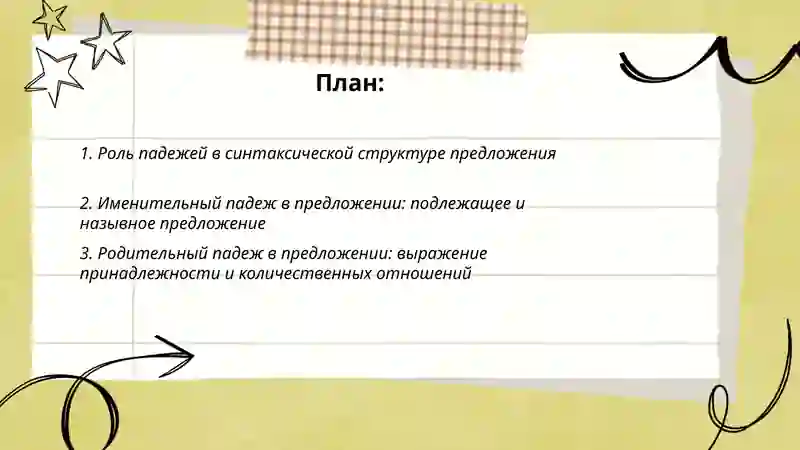 План:

1. Роль падежей в синтаксической структуре предложения

2. Именительный падеж в предложении: подлежащее и назывное предложение

3. Родительный падеж в предложении: выражение принадлежности и количественных отношений